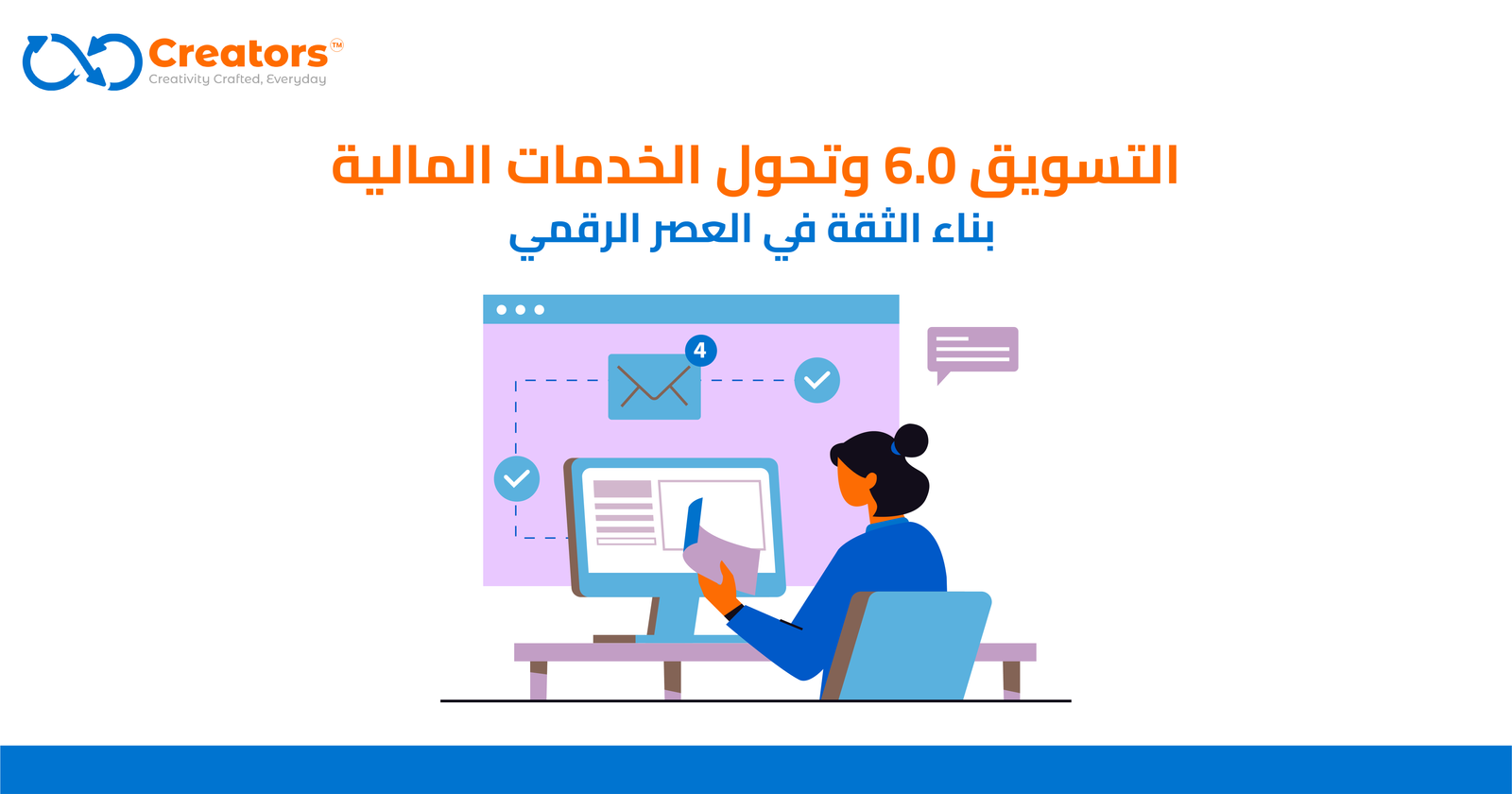 Creators™
Creativity Crafted, Everyday

التسويق 6.0 وتحول الخدمات المالية
بناء الثقة في العصر الرقمي

4